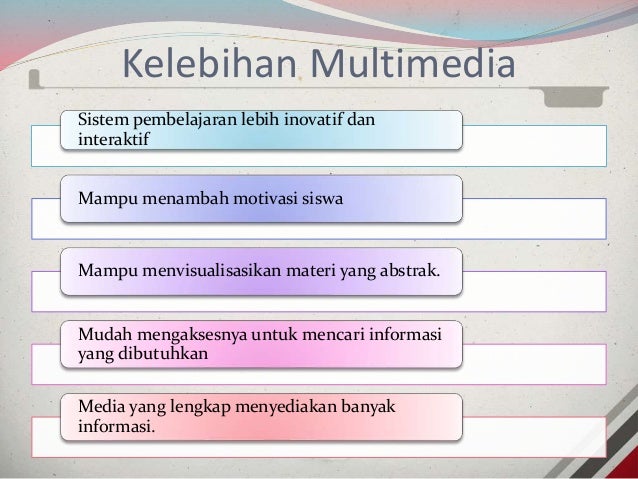 Kelebihan Multimedia

Sistem pembelajaran lebih inovatif dan interaktif

Mampu menambah motivasi siswa

Mampu menvisualisasikan materi yang abstrak.

Mudah mengaksesnya untuk mencari informasi yang dibutuhkan

Media yang lengkap menyediakan banyak informasi.